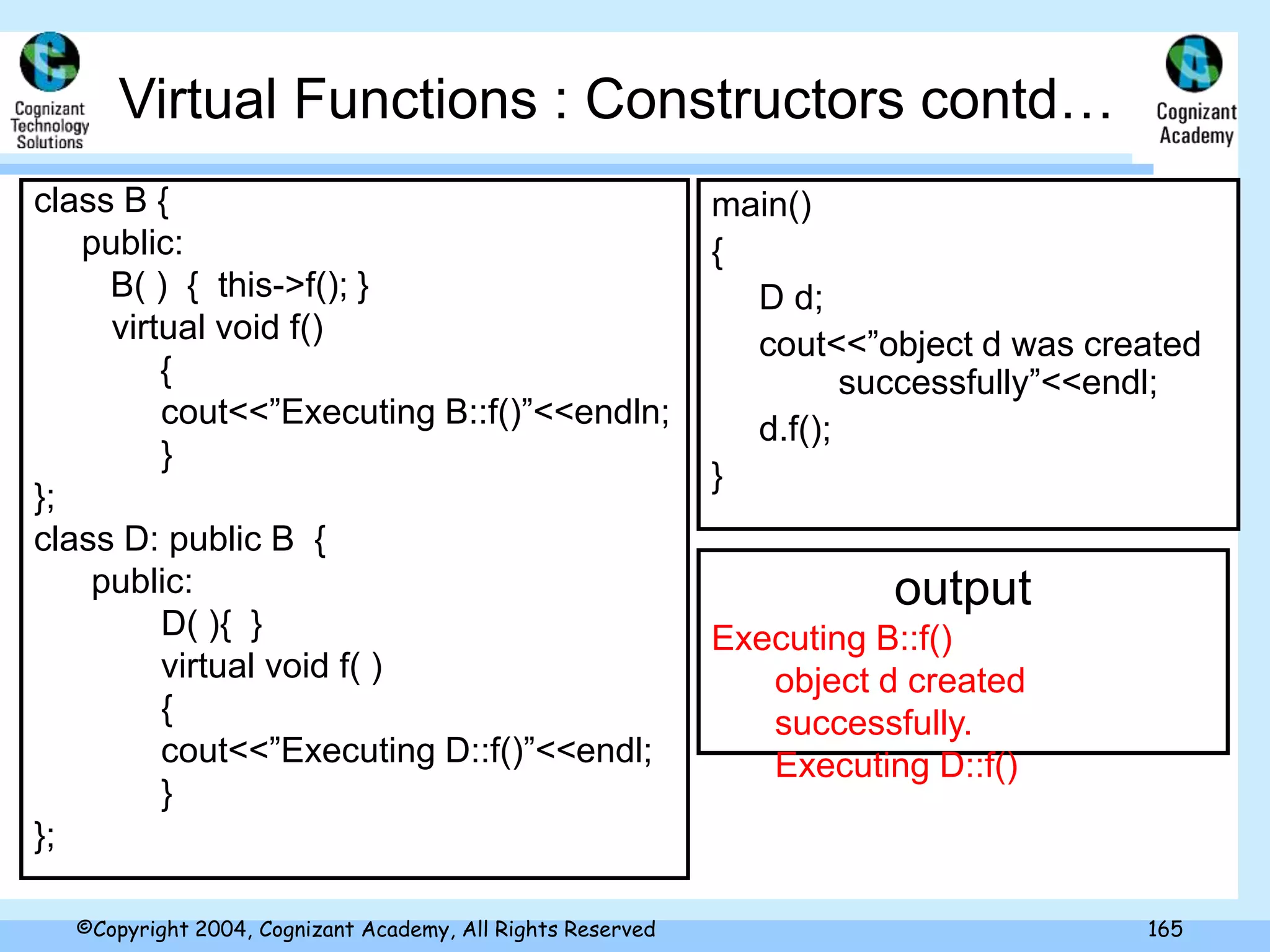 Cognizant Technology Solutions

Virtual Functions : Constructors contd…

Cognizant Academy

class B {
public:
B( ) { this->f(); }
virtual void f()
{
cout<<”Executing B::f()”<<endln;
}
};
class D: public B {
public:
D( ){ }
virtual void f( )
{
cout<<”Executing D::f()”<<endl;
}
};

main()
{
D d;
cout<<”object d was created successfully”<<endl;
d.f();
}

output
Executing B::f()
object d created successfully.
Executing D::f()

©Copyright 2004, Cognizant Academy, All Rights Reserved

165